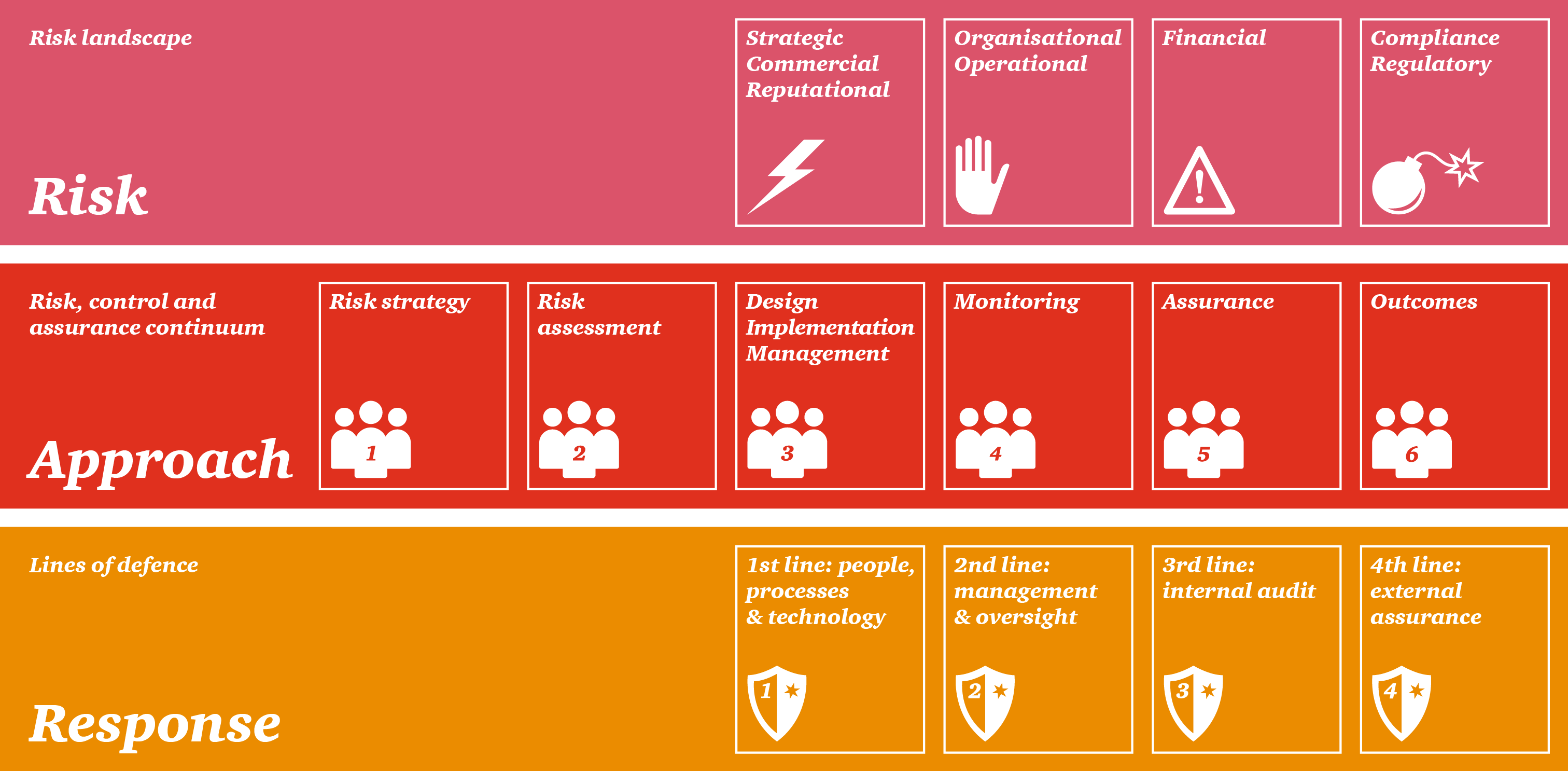 Risk landscape

Risk

Strategic
Commercial
Reputational

Organisational
Operational

Financial

Compliance
Regulatory

Risk, control and assurance continuum

Approach

Risk strategy

1

Risk assessment

2

Design
Implementation
Management

3

Monitoring

4

Assurance

5

Outcomes

6

Lines of defence

Response

1st line: people, processes & technology

1

2nd line: management & oversight

2

3rd line: internal audit

3

4th line: external assurance

4